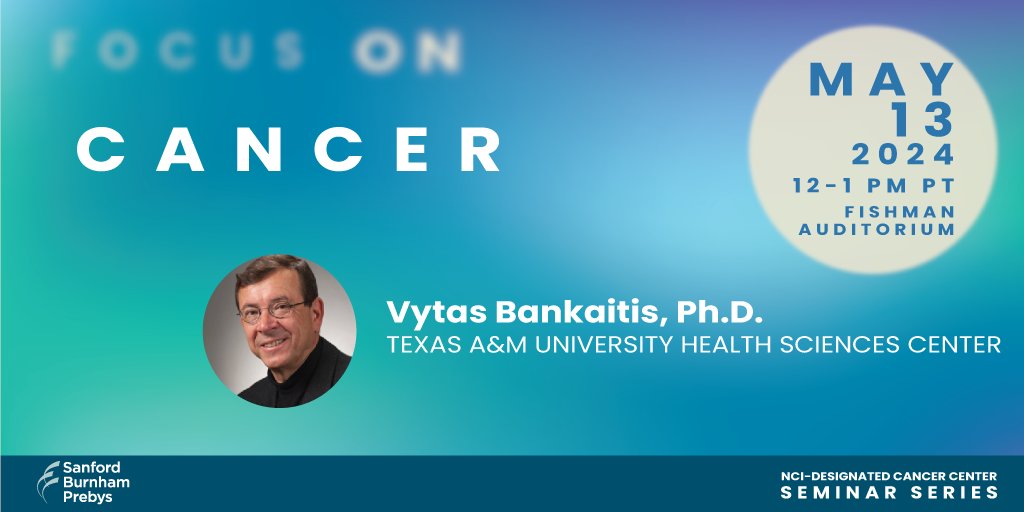 FOCUS ON

CANCER

MAY
13
2024
12-1 PM PT
FISHMAN
AUDITORIUM

Vytas Bankaitis, Ph.D.
TEXAS A&M UNIVERSITY HEALTH SCIENCES CENTER

Sanford
Burnham
Prebys

NCI-DESIGNATED CANCER CENTER
SEMINAR SERIES